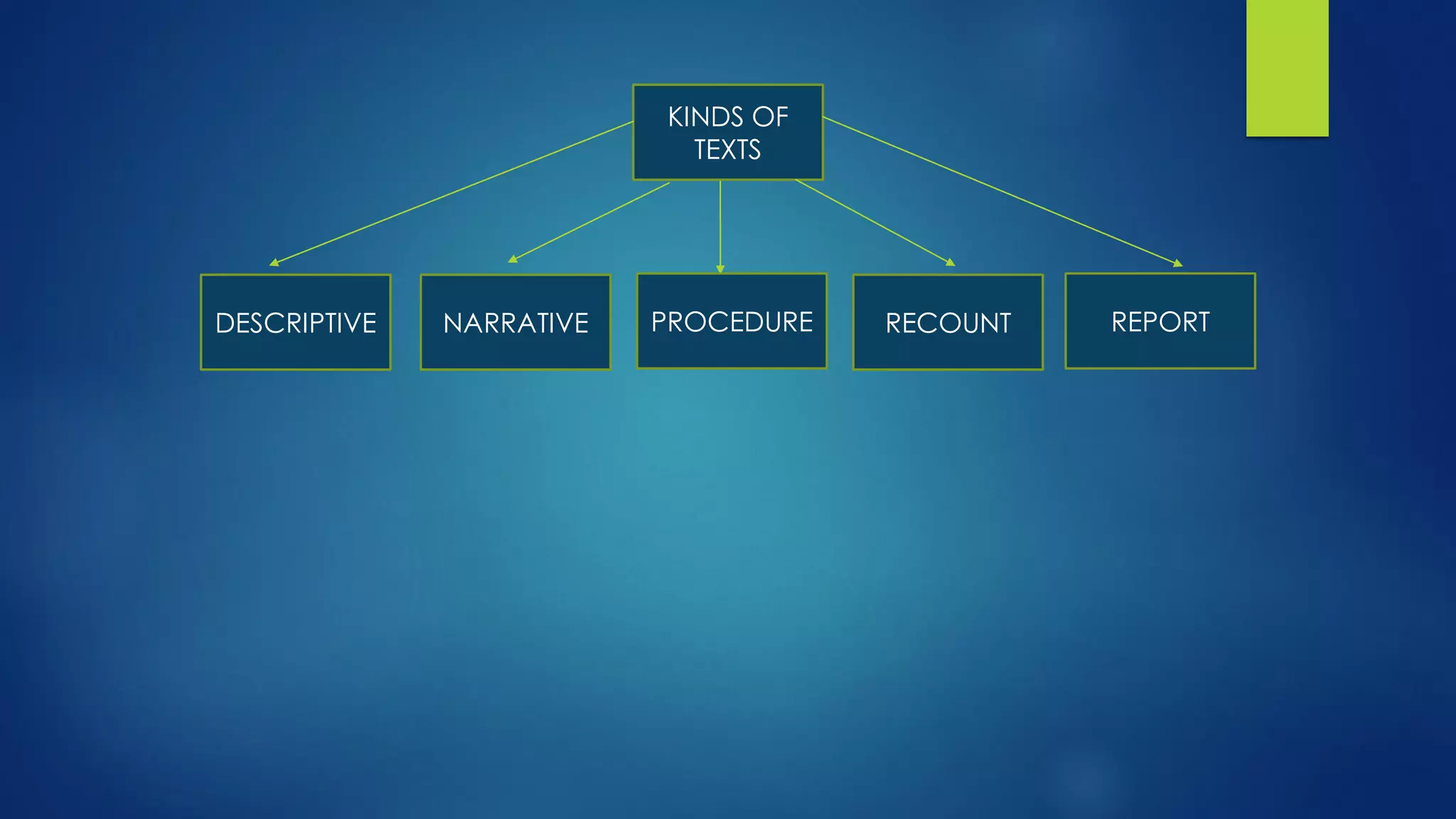 KINDS OF TEXTS

DESCRIPTIVE

NARRATIVE

PROCEDURE

RECOUNT

REPORT